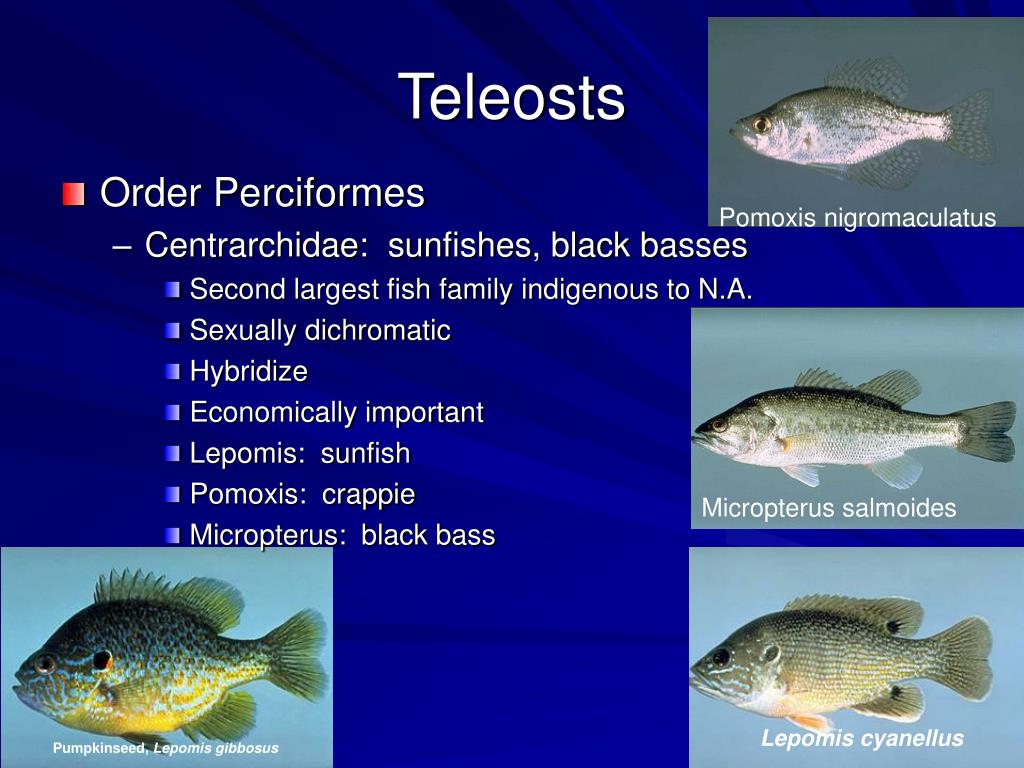 Teleosts

Order Perciformes

– Centrarchidae: sunfishes, black basses

Second largest fish family indigenous to N.A.

Sexually dichromatic

Hybridize

Economically important

Lepomis: sunfish

Pomoxis: crappie

Micropterus: black bass

Pomoxis nigromaculatus

Micropterus salmoides

Pumpkinseed, Lepomis gibbosus

Lepomis cyanellus